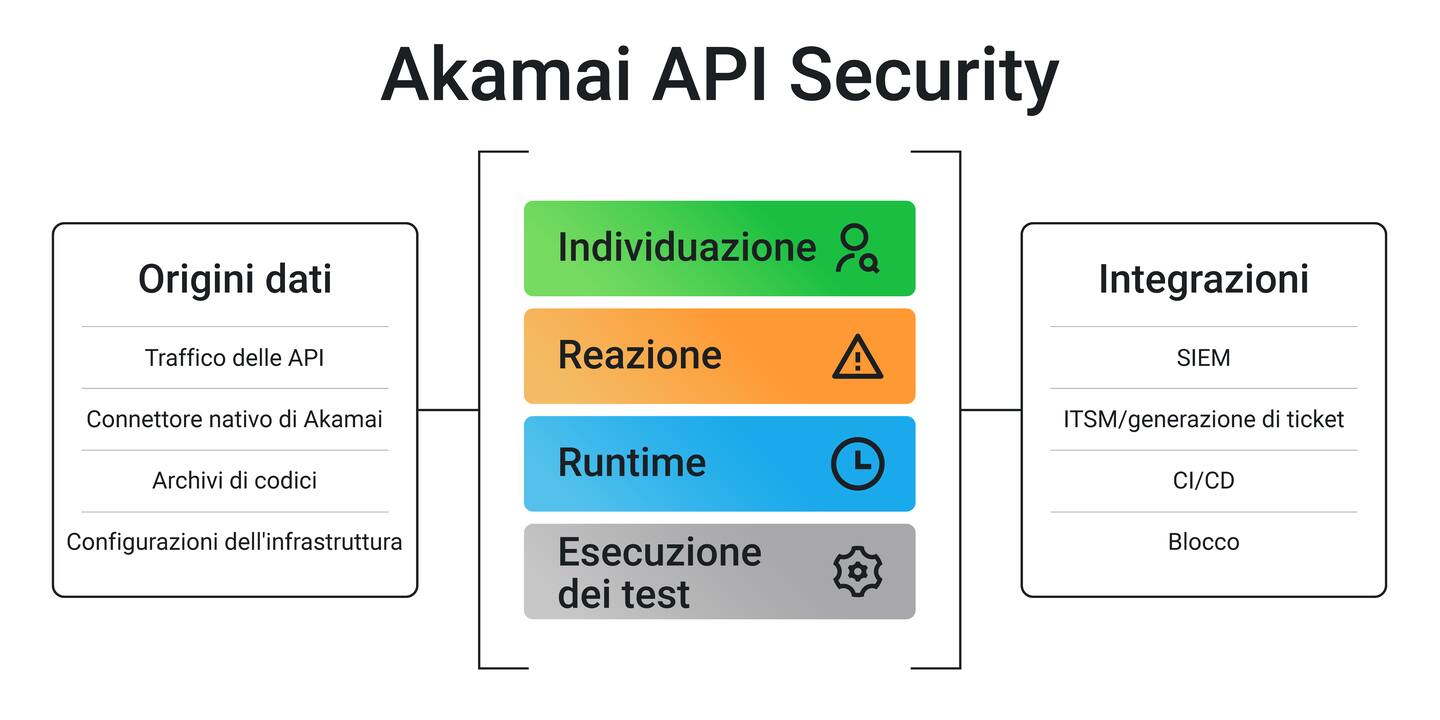 Akamai API Security

Origini dati

Traffico delle API

Connettore nativo di Akamai

Archivi di codici

Configurazioni dell'infrastruttura

Individuazione

Reazione

Runtime

Esecuzione dei test

Integrazioni

SIEM

ITSM/generazione di ticket

CI/CD

Blocco